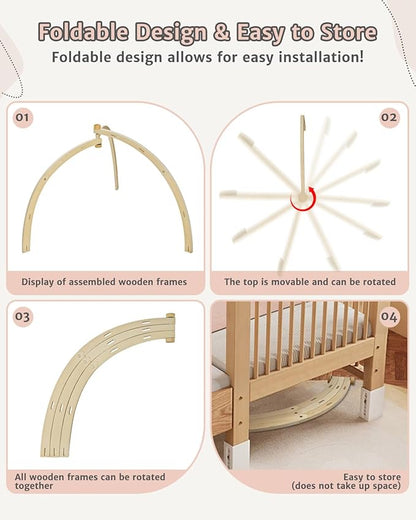 Foldable Design & Easy to Store
Foldable design allows for easy installation!

01

Display of assembled wooden frames

02

The top is movable and can be rotated

03

All wooden frames can be rotated together

04

Easy to store
(does not take up space)